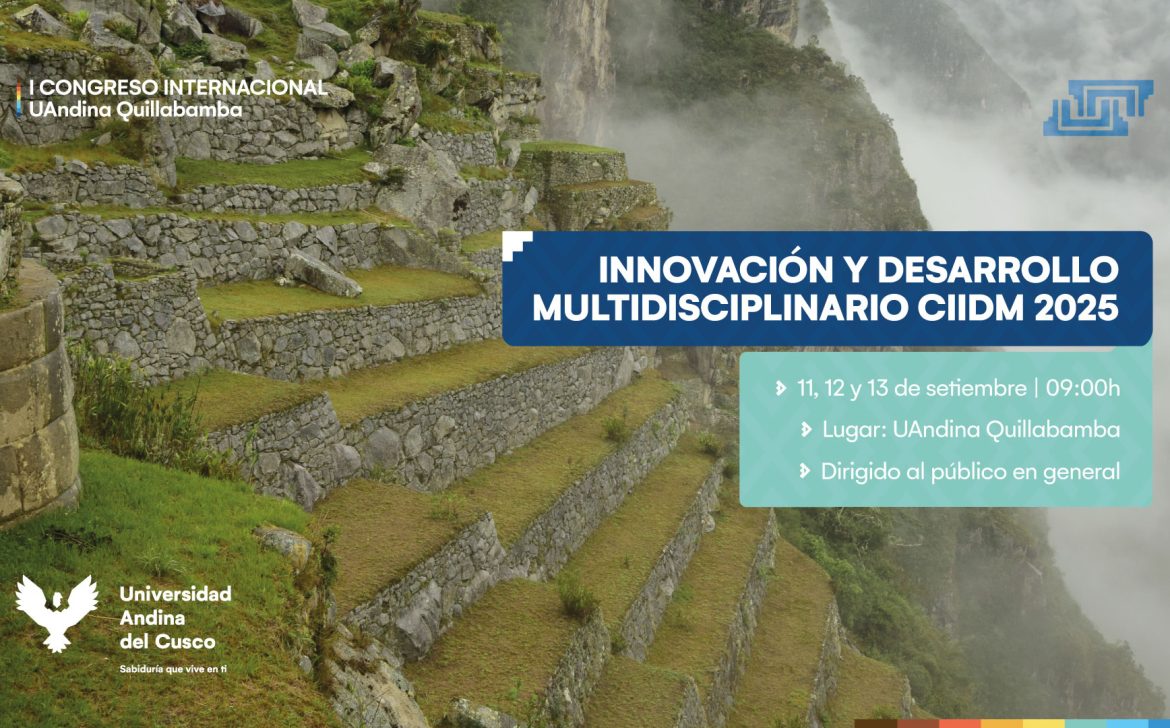 I CONGRESO INTERNACIONAL
UAndina Quillabamba

INNOVACIÓN Y DESARROLLO MULTIDISCIPLINARIO CIIDM 2025

11, 12 y 13 de setiembre | 09:00h

Lugar: UAndina Quillabamba

Dirigido al público en general

Universidad Andina del Cusco

Sabiduría que vive en ti